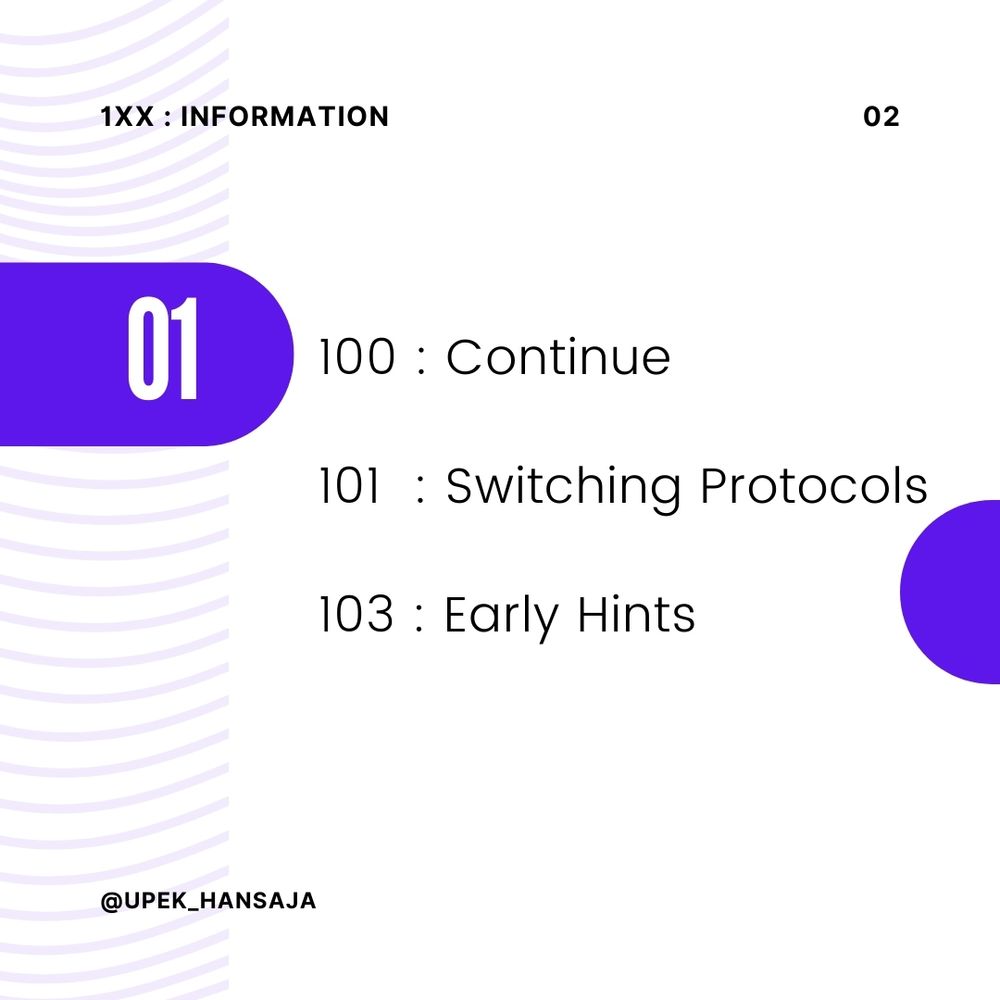 1XX : INFORMATION

02

01

100 : Continue

101 : Switching Protocols

103 : Early Hints

@UPEK_HANSAJA